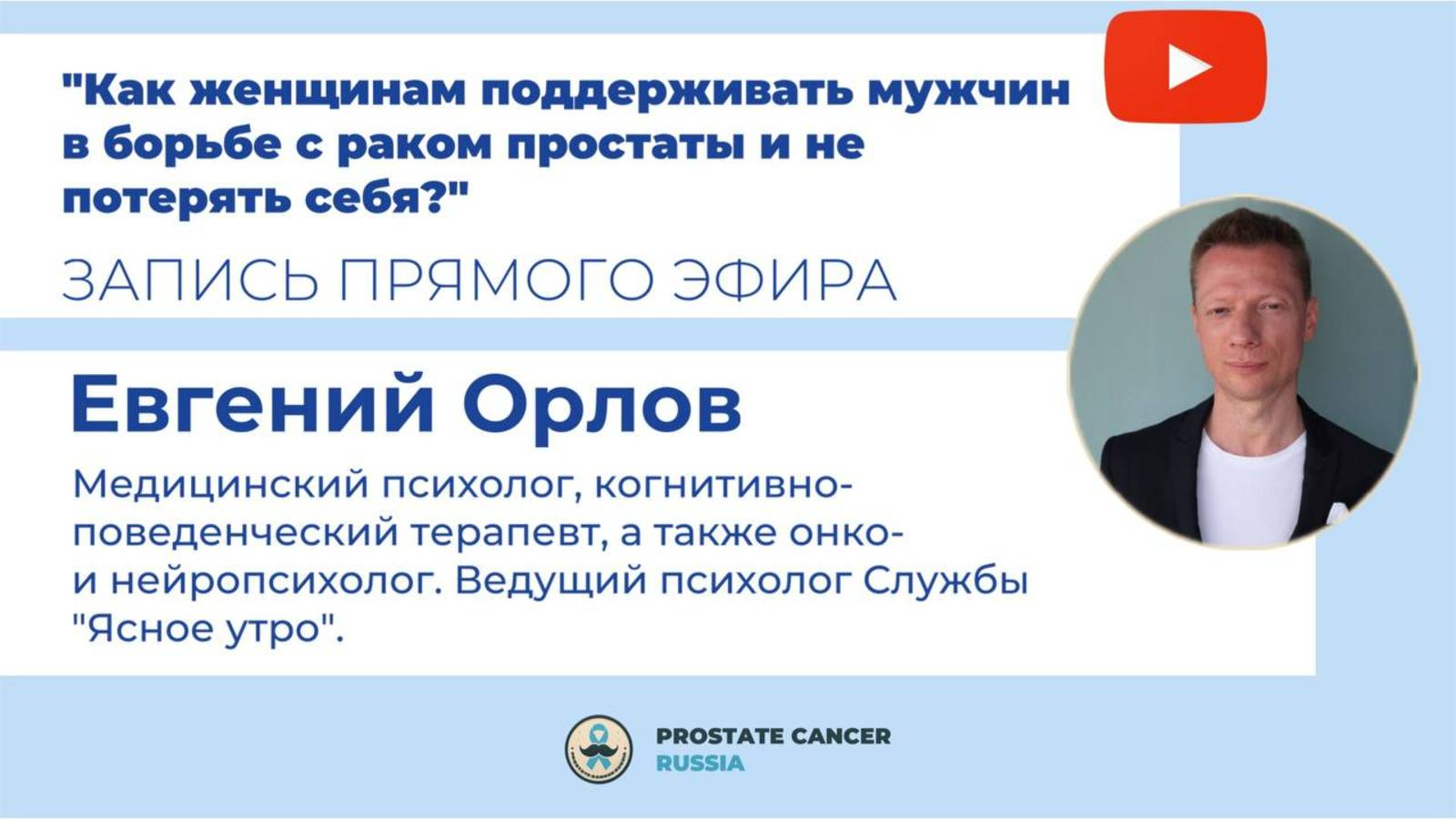 "Как женщинам поддерживать мужчин в борьбе с раком простаты и не потерять себя?"

ЗАПИСЬ ПРЯМОГО ЭФИРА

Евгений Орлов

Медицинский психолог, когнитивно-поведенческий терапевт, а также онко- и нейропсихолог. Ведущий психолог Службы "Ясное утро".

PROSTATE CANCER RUSSIA